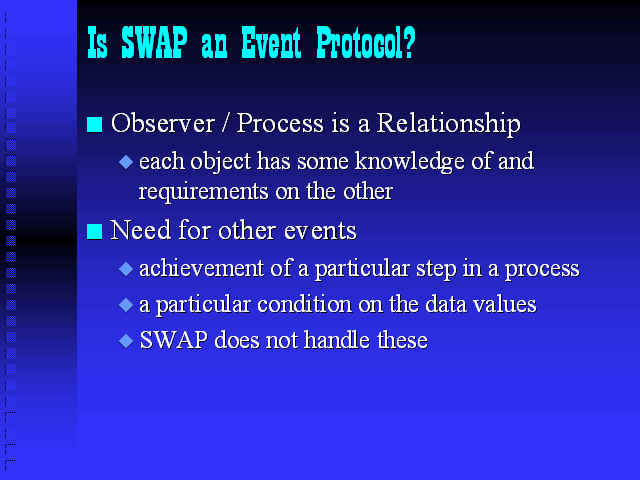 Is SWAP an Event Protocol?

Observer / Process is a Relationship

each object has some knowledge of and requirements on the other

Need for other events

achievement of a particular step in a process

a particular condition on the data values

SWAP does not handle these